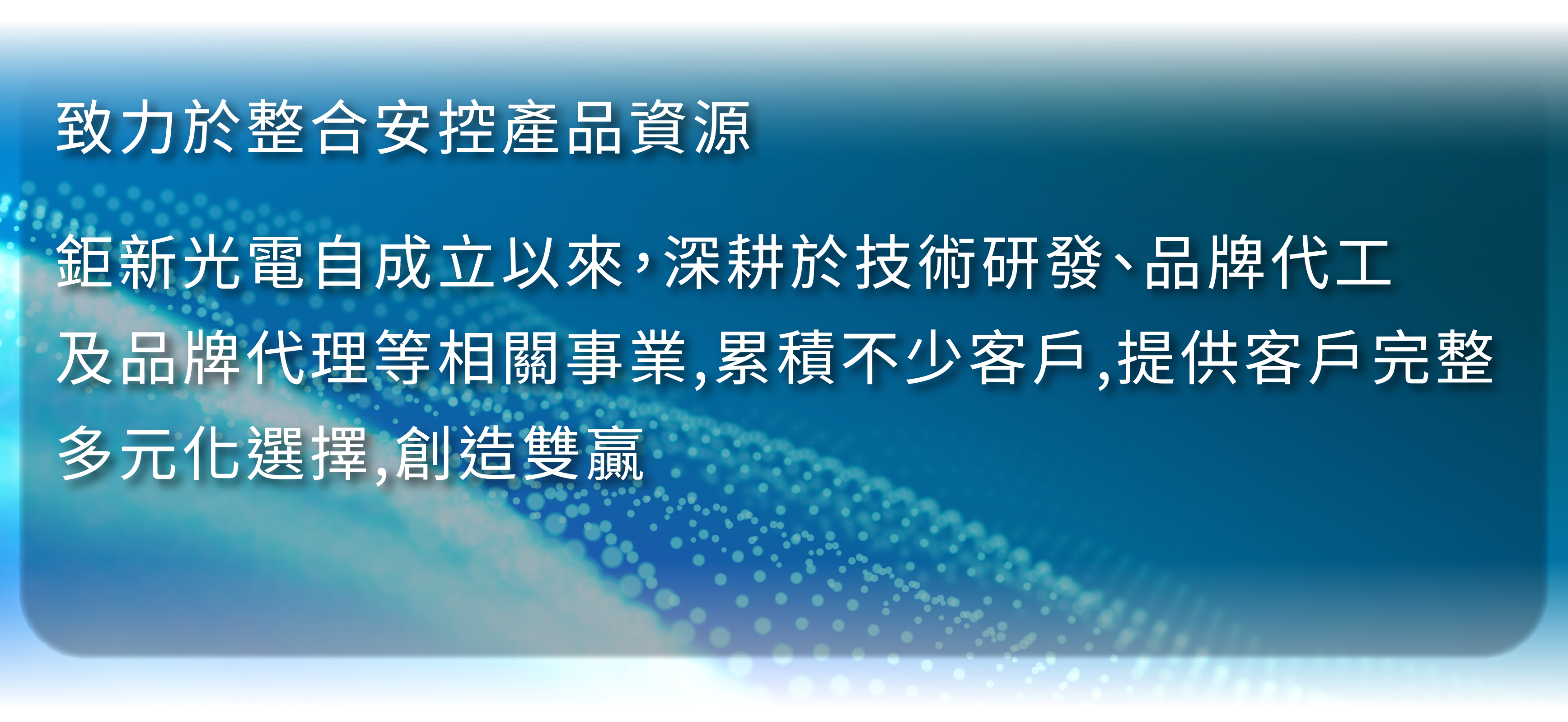 致力於整合安控產品資源

鉅新光電自成立以來，深耕於技術研發、品牌代工及品牌代理等相關事業,累積不少客戶,提供客戶完整多元化選擇,創造雙贏